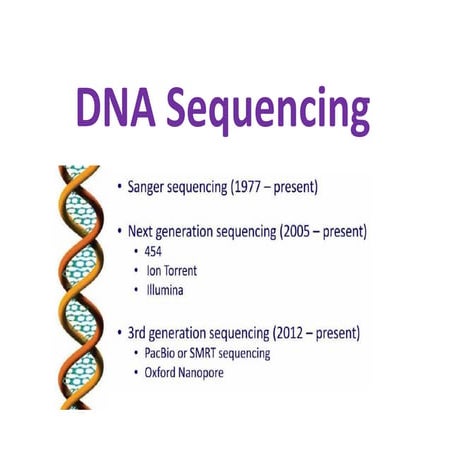 DNA Sequencing

• Sanger sequencing (1977 – present)

• Next generation sequencing (2005 – present)
  • 454
  • Ion Torrent
  • Illumina

• 3rd generation sequencing (2012 – present)
  • PacBio or SMRT sequencing
  • Oxford Nanopore